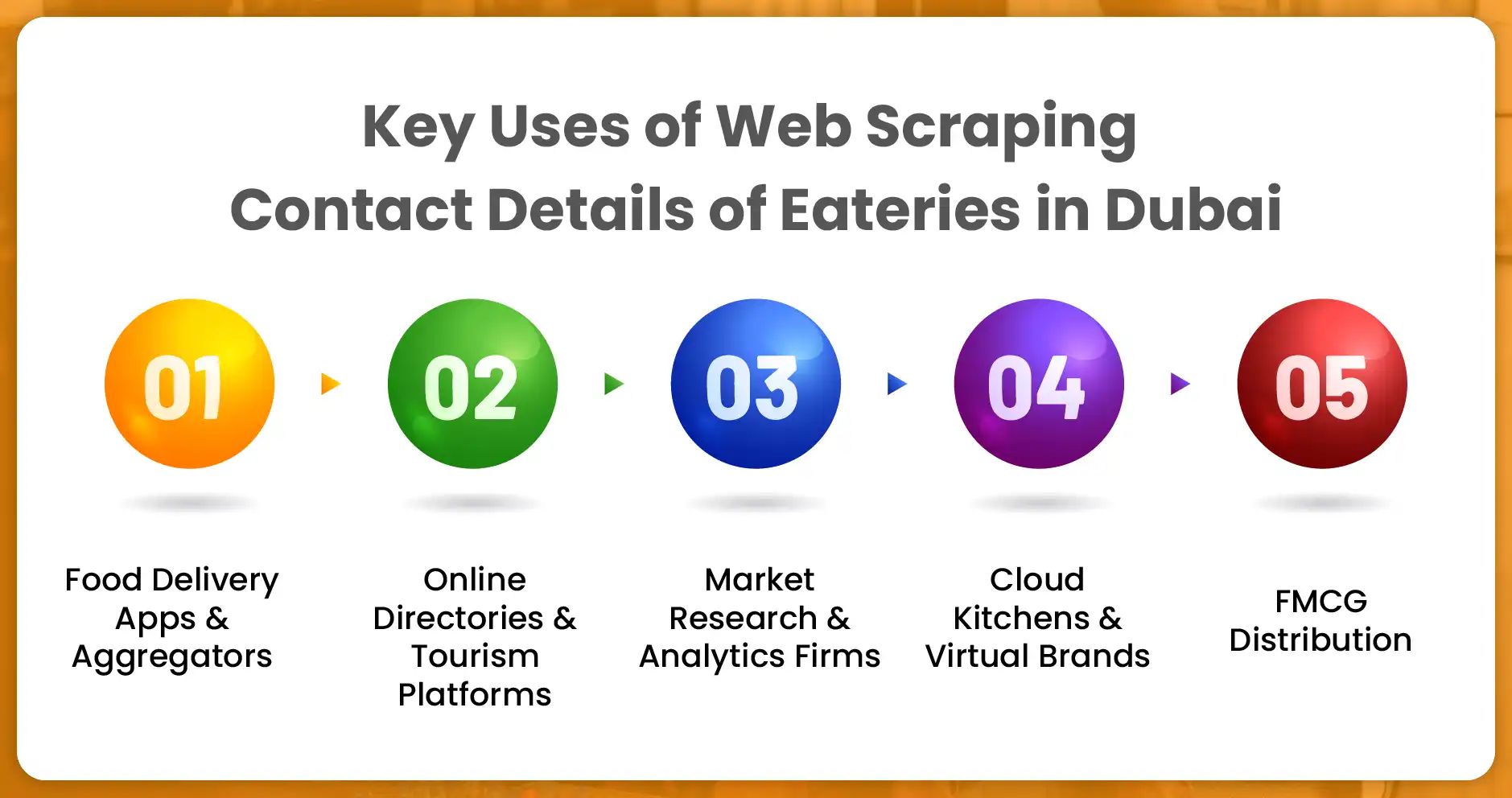 Key Uses of Web Scraping Contact Details of Eateries in Dubai

01

02

03

04

05

Food Delivery Apps & Aggregators

Online Directories & Tourism Platforms

Market Research & Analytics Firms

Cloud Kitchens & Virtual Brands

FMCG Distribution